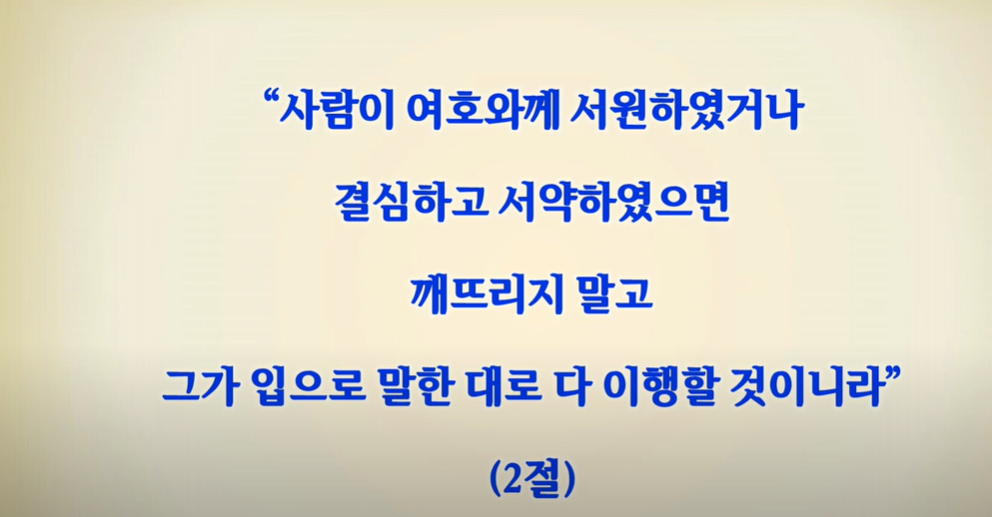 “사람이 여호와께 서원하였거나
결심하고 서약하였으면
깨뜨리지 말고
그가 입으로 말한 대로 다 이행할 것이니라”

(2절)